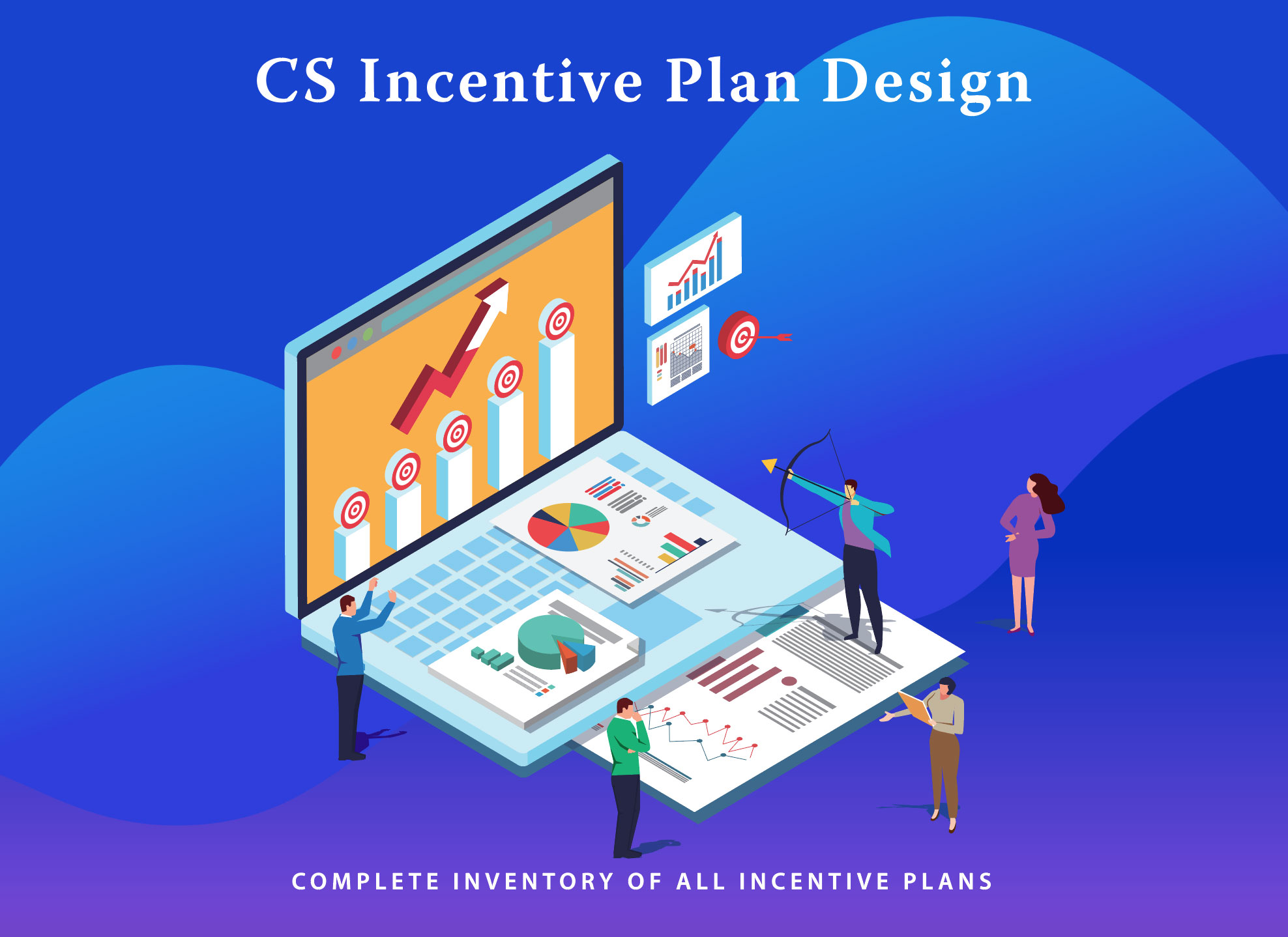 CS Incentive Plan Design

COMPLETE INVENTORY OF ALL INCENTIVE PLANS